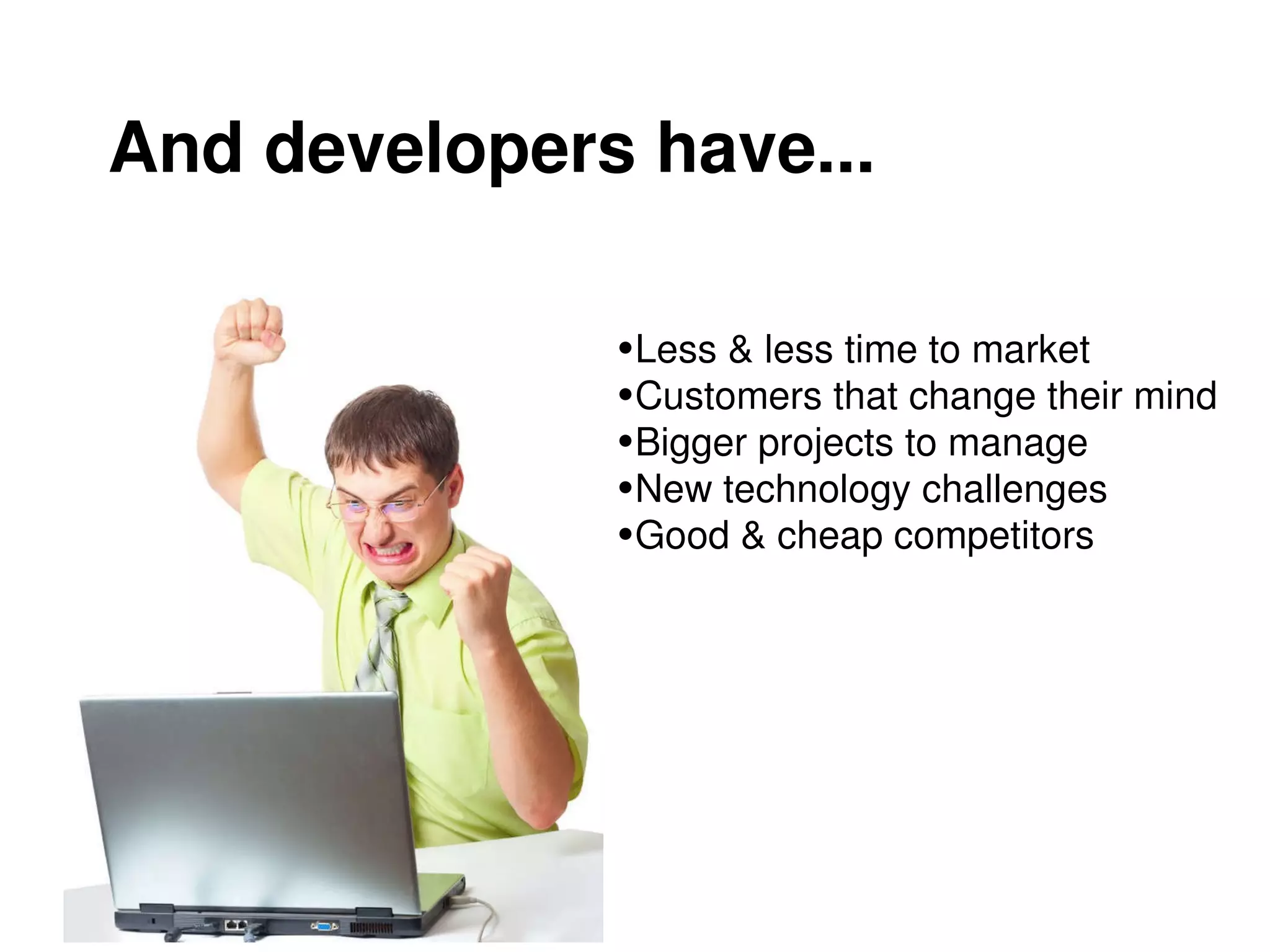 And developers have...

•Less & less time to market
•Customers that change their mind
•Bigger projects to manage
•New technology challenges
•Good & cheap competitors